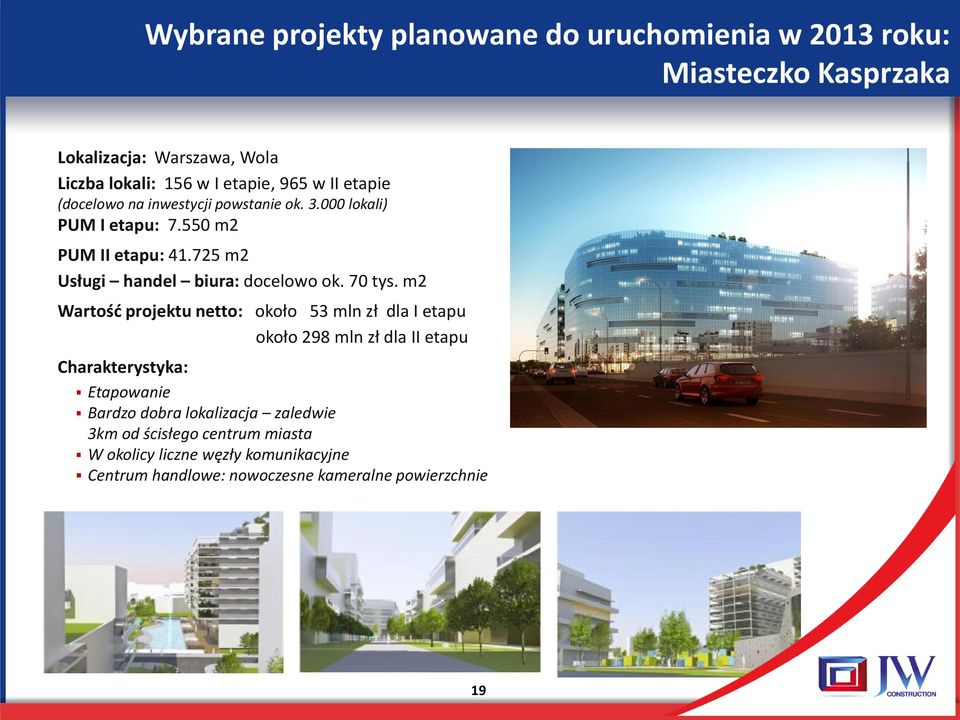 Wybrane projekty planowane do uruchomienia w 2013 roku: Miasteczko Kasprzaka

Lokalizacja: Warszawa, Wola
Liczba lokali: 156 w I etapie, 965 w II etapie
(docelowo na inwestycji powstanie ok. 3.000 lokali)
PUM I etapu: 7.550 m2
PUM II etapu: 41.725 m2
Usługi – handel – biura: docelowo ok. 70 tys. m2
Wartość projektu netto: około 53 mln zł dla I etapu
około 298 mln zł dla II etapu

Charakterystyka:
▪ Etapowanie
▪ Bardzo dobra lokalizacja – zaledwie 3km od ścisłego centrum miasta
▪ W okolicy liczne węzły komunikacyjne
▪ Centrum handlowe: nowoczesne kameralne powierzchnie

19

JW CONSTRUCTION